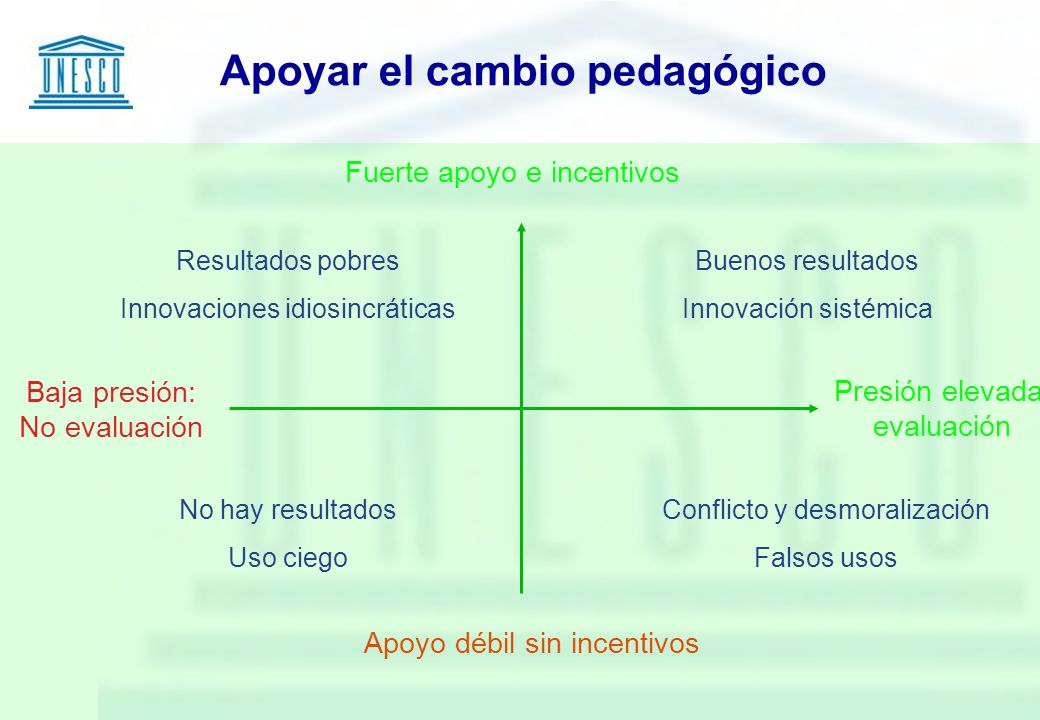 UNESCO

Apoyar el cambio pedagógico

Fuerte apoyo e incentivos

Resultados pobres
Innovaciones idiosincráticas

Buenos resultados
Innovación sistémica

Baja presión:
No evaluación

Presión elevada
evaluación

No hay resultados
Uso ciego

Conflicto y desmoralización
Falsos usos

Apoyo débil sin incentivos